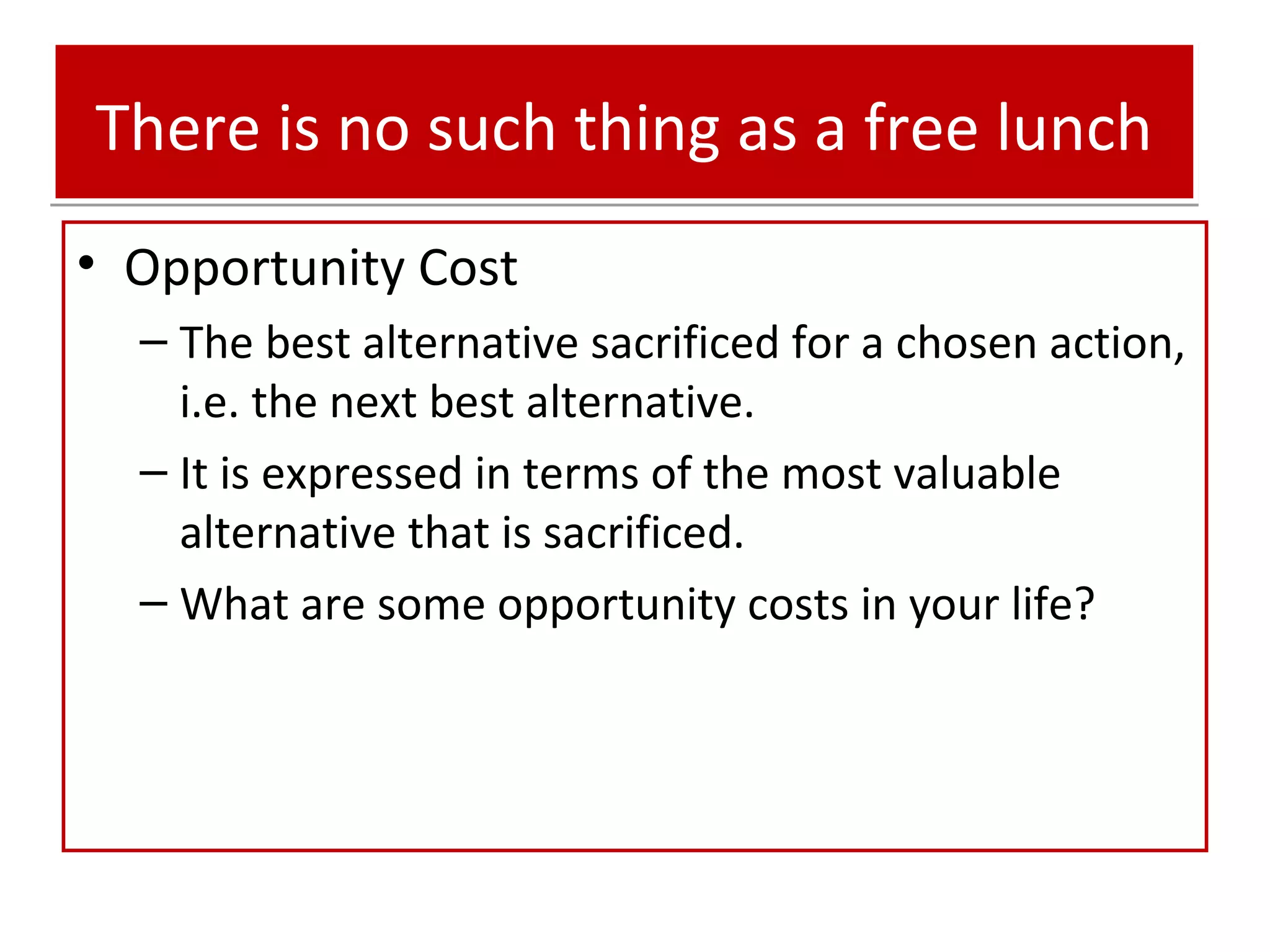 There is no such thing as a free lunch

• Opportunity Cost
– The best alternative sacrificed for a chosen action, i.e. the next best alternative.
– It is expressed in terms of the most valuable alternative that is sacrificed.
– What are some opportunity costs in your life?